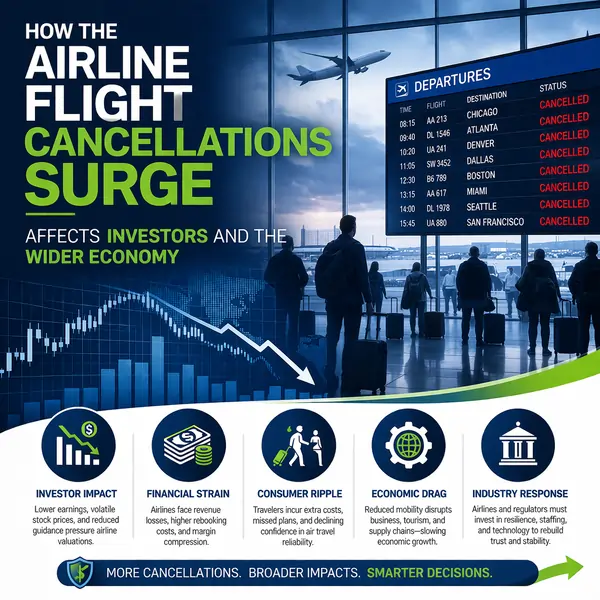 HOW THE AIRLINE FLIGHT CANCELLATIONS SURGE

AFFECTS INVESTORS AND THE WIDER ECONOMY

DEPARTURES

| TIME | FLIGHT | DESTINATION | STATUS |
|---|---|---|---|
| 08:15 | AA 213 | CHICAGO | CANCELLED |
| 09:40 | DL 1546 | ATLANTA | CANCELLED |
| 10:20 | UA 241 | DENVER | CANCELLED |
| 11:05 | SW 3452 | DALLAS | CANCELLED |
| 12:30 | B6 789 | BOSTON | CANCELLED |
| 13:15 | AA 617 | MIAMI | CANCELLED |
| 14:00 | DL 1978 | SEATTLE | CANCELLED |
| 15:45 | UA 880 | SAN FRANCISCO | CANCELLED |

INVESTOR IMPACT
Lower earnings, volatile stock prices, and reduced guidance pressure airline valuations.

FINANCIAL STRAIN
Airlines face revenue losses, higher rebooking costs, and margin compression.

CONSUMER RIPPLE
Travelers incur extra costs, missed plans, and declining confidence in air travel reliability.

ECONOMIC DRAG
Reduced mobility disrupts business, tourism, and supply chains—slowing economic growth.

INDUSTRY RESPONSE
Airlines and regulators must invest in resilience, staffing, and technology to rebuild trust and stability.

MORE CANCELLATIONS. BROADER IMPACTS. SMARTER DECISIONS.